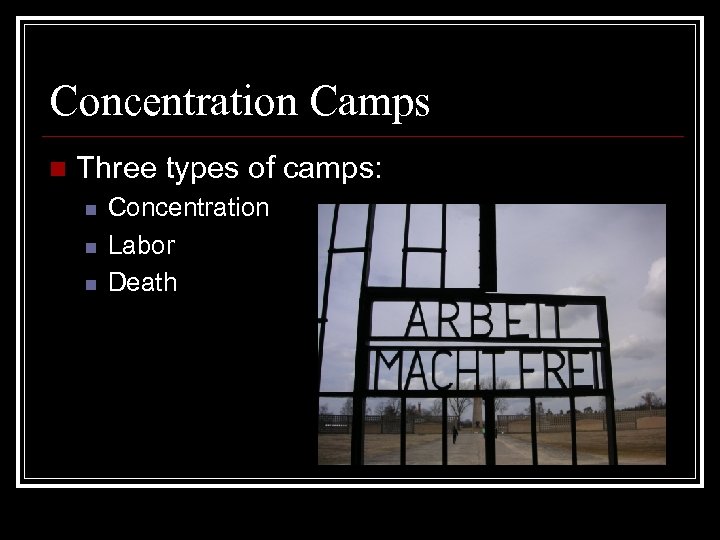 Concentration Camps

Three types of camps:

Concentration

Labor

Death

ARBEIT MACHT FREI